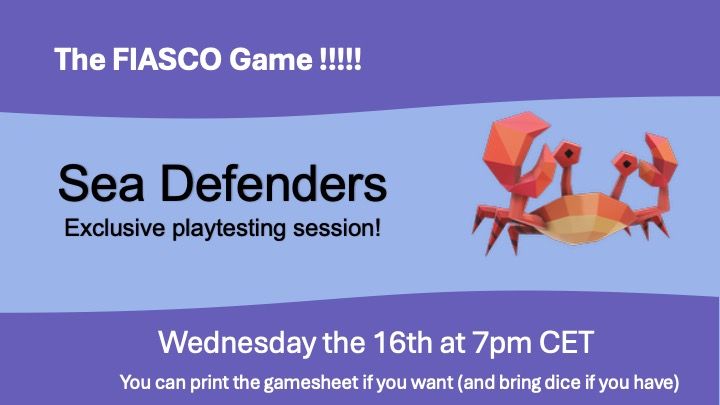 The FIASCO Game !!!!!

Sea Defenders
Exclusive playtesting session!

Wednesday the 16th at 7pm CET
You can print the gamesheet if you want (and bring dice if you have)